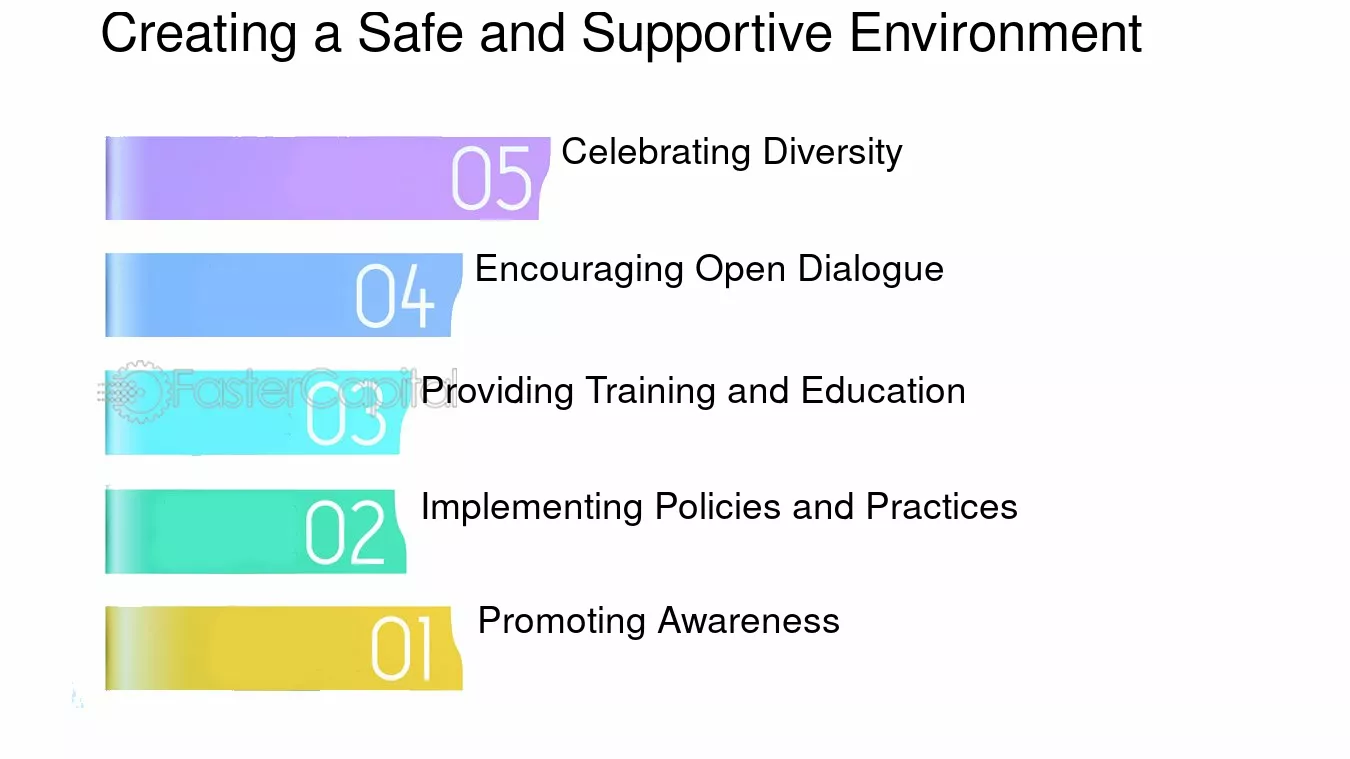 Creating a Safe and Supportive Environment

05 Celebrating Diversity

04 Encouraging Open Dialogue

FasterCapital

03 Providing Training and Education

02 Implementing Policies and Practices

01 Promoting Awareness